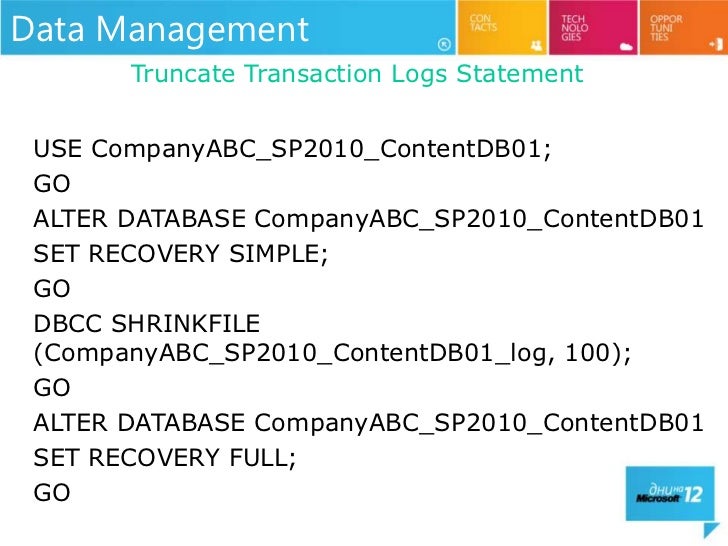 Data Management

CON TACTS

TECH NOLO GIES

OPPOR TUNI TIES

Truncate Transaction Logs Statement

USE CompanyABC_SP2010_ContentDB01;
GO
ALTER DATABASE CompanyABC_SP2010_ContentDB01
SET RECOVERY SIMPLE;
GO
DBCC SHRINKFILE
(CompanyABC_SP2010_ContentDB01_log, 100);
GO
ALTER DATABASE CompanyABC_SP2010_ContentDB01
SET RECOVERY FULL;
GO

дни на Microsoft 12